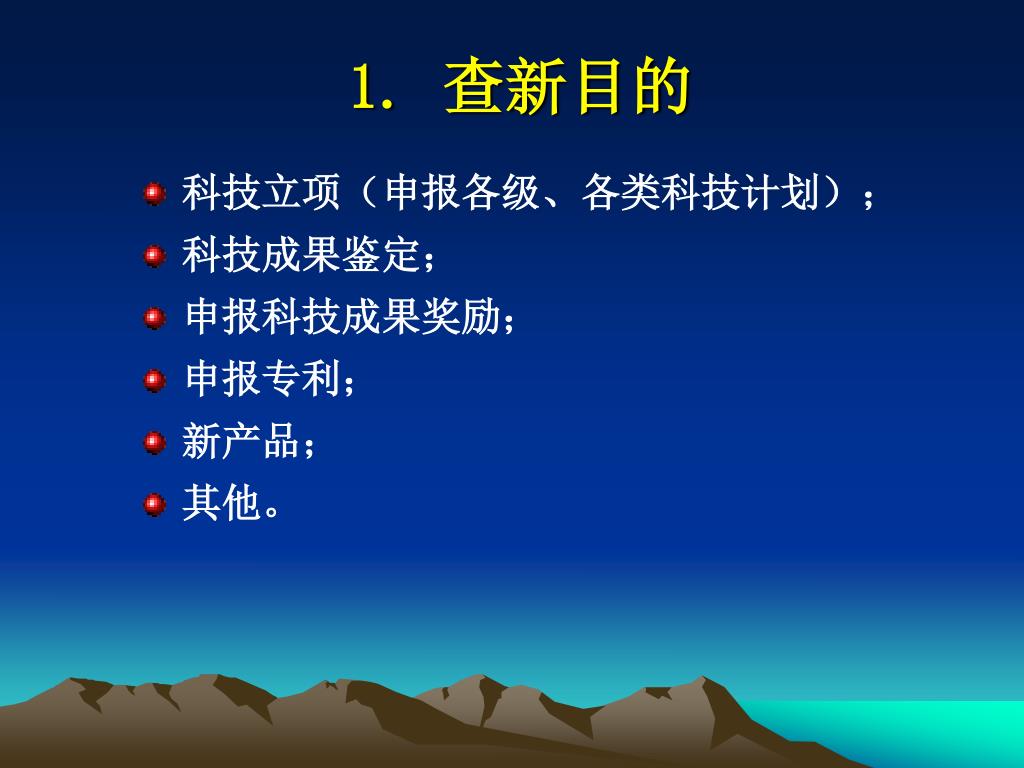 1. 查新目的

科技立项（申报各级、各类科技计划）；

科技成果鉴定；

申报科技成果奖励；

申报专利；

新产品；

其他。